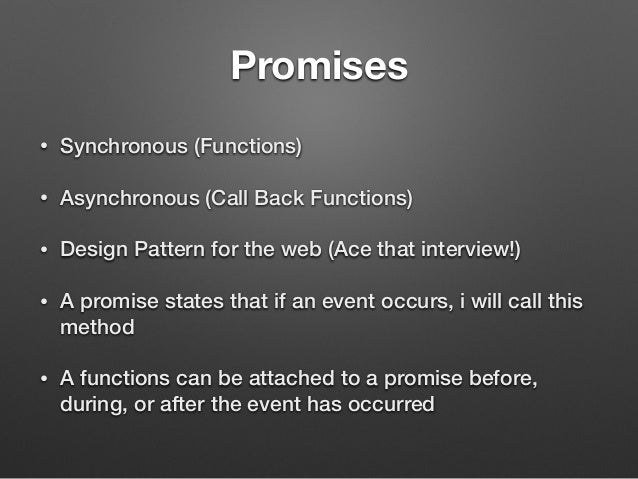 Promises

• Synchronous (Functions)

• Asynchronous (Call Back Functions)

• Design Pattern for the web (Ace that interview!)

• A promise states that if an event occurs, i will call this method

• A functions can be attached to a promise before, during, or after the event has occurred